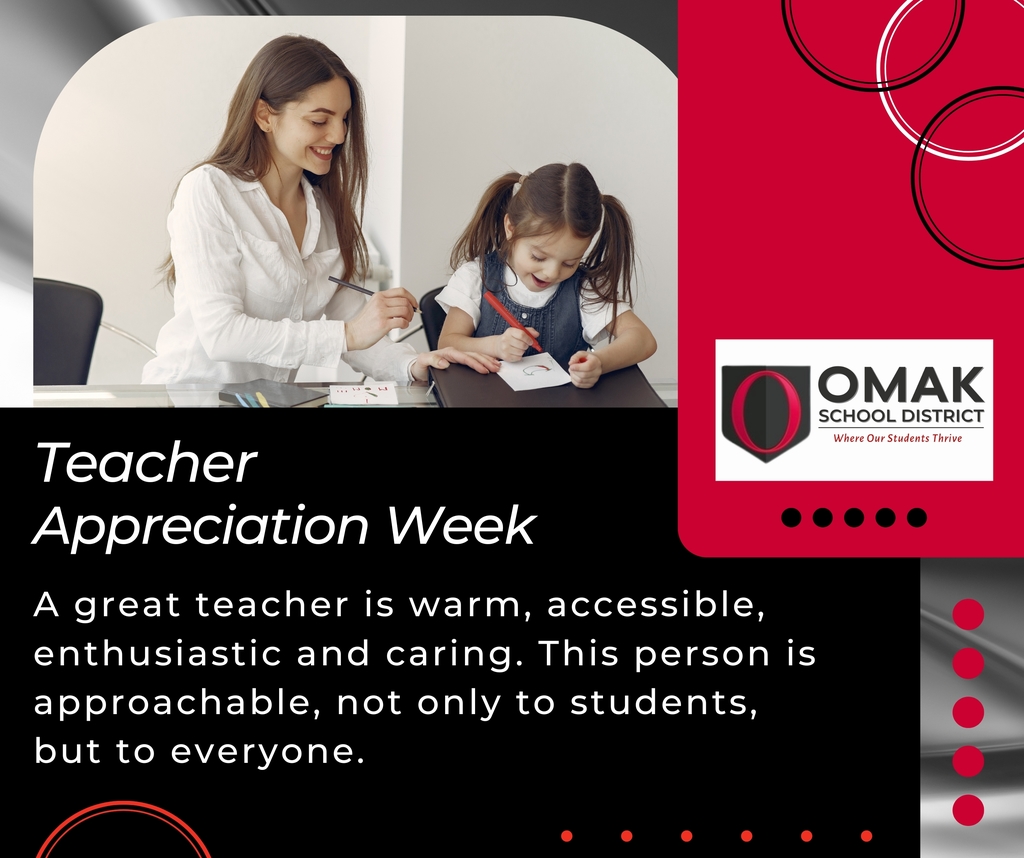 OMAK
SCHOOL DISTRICT
Where Our Students Thrive

Teacher
Appreciation Week

A great teacher is warm, accessible, enthusiastic and caring. This person is approachable, not only to students, but to everyone.